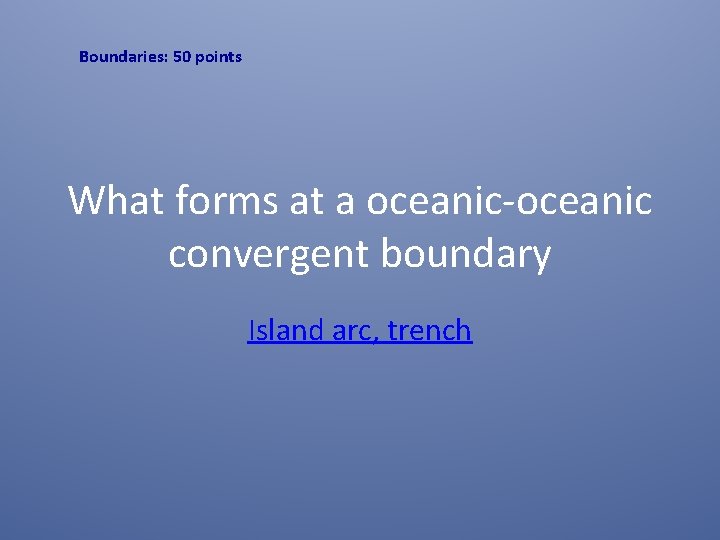 Boundaries: 50 points

What forms at a oceanic-oceanic convergent boundary

Island arc, trench